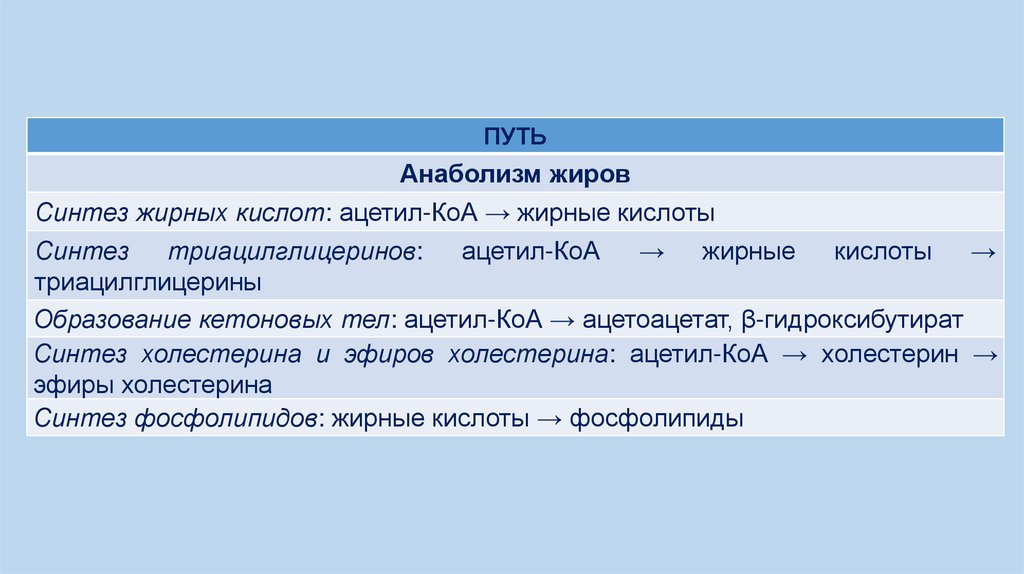 | ПУТЬ |
|---|
| Анаболизм жиров |
| Синтез жирных кислот: ацетил-КоА → жирные кислоты |
| Синтез триацилглицеринов: ацетил-КоА → жирные кислоты → триацилглицерины |
| Образование кетоновых тел: ацетил-КоА → ацетоацетат, β-гидроксибутират |
| Синтез холестерина и эфиров холестерина: ацетил-КоА → холестерин → эфиры холестерина |
| Синтез фосфолипидов: жирные кислоты → фосфолипиды |